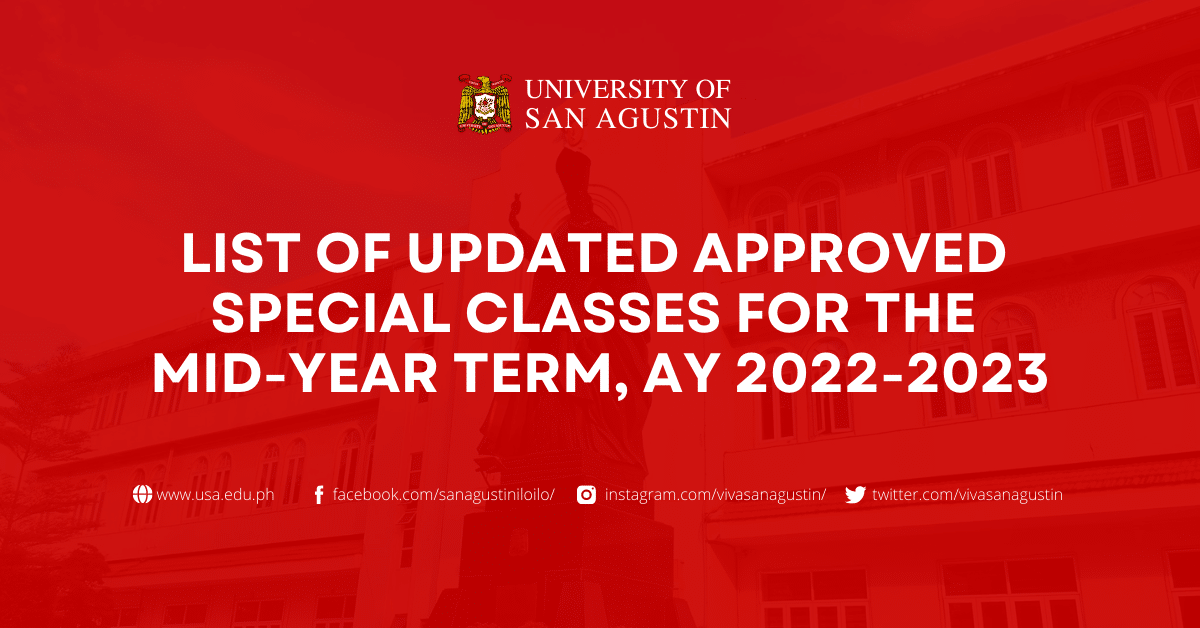 UNIVERSITY OF SAN AGUSTIN

LIST OF UPDATED APPROVED SPECIAL CLASSES FOR THE MID-YEAR TERM, AY 2022-2023

www.usa.edu.ph facebook.com/sanagustiniloilo/ instagram.com/vivasanagustin/ twitter.com/vivasanagustin